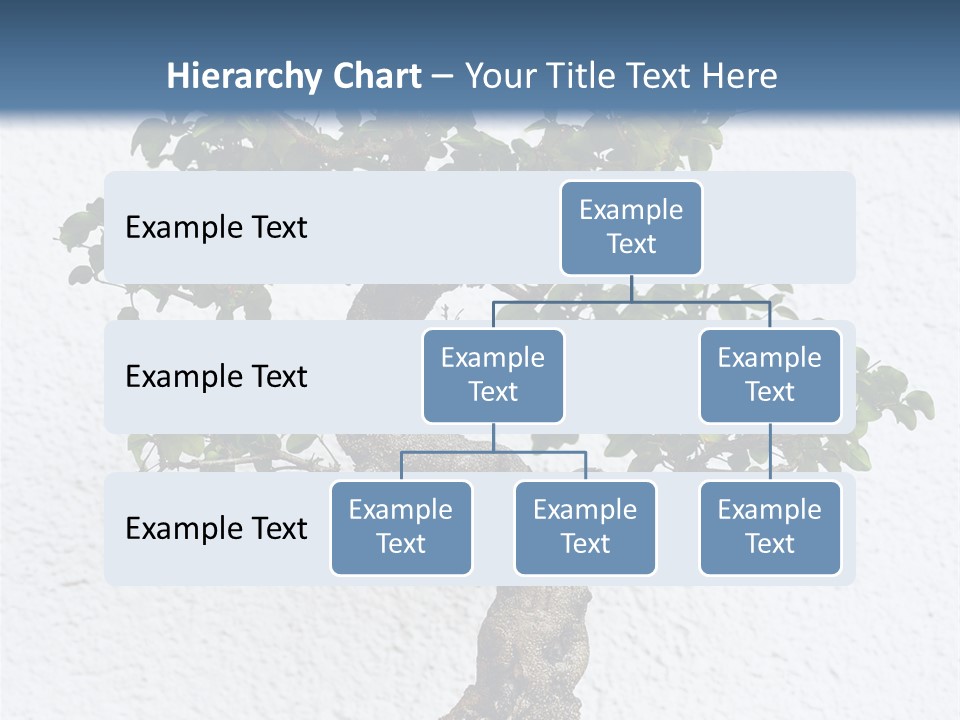 Hierarchy Chart – Your Title Text Here

Example Text

Example Text

Example Text

Example Text

Example Text

Example Text

Example Text

Example Text

Example Text